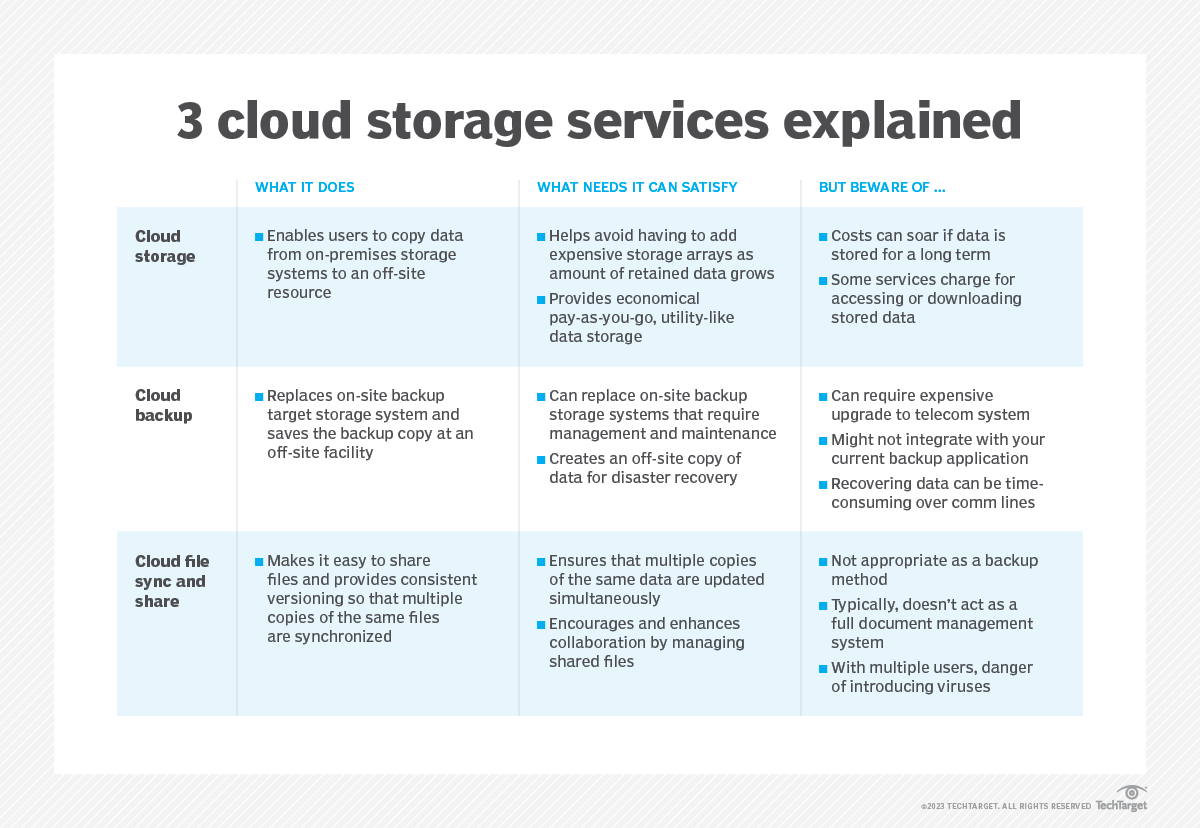 3 cloud storage services explained

| | WHAT IT DOES | WHAT NEEDS IT CAN SATISFY | BUT BEWARE OF ... |
|---|---|---|---|
| Cloud storage | ■ Enables users to copy data from on-premises storage systems to an off-site resource | ■ Helps avoid having to add expensive storage arrays as amount of retained data grows ■ Provides economical pay-as-you-go, utility-like data storage | ■ Costs can soar if data is stored for a long term ■ Some services charge for accessing or downloading stored data |
| Cloud backup | ■ Replaces on-site backup target storage system and saves the backup copy at an off-site facility | ■ Can replace on-site backup storage systems that require management and maintenance ■ Creates an off-site copy of data for disaster recovery | ■ Can require expensive upgrade to telecom system ■ Might not integrate with your current backup application ■ Recovering data can be time-consuming over comm lines |
| Cloud file sync and share | ■ Makes it easy to share files and provides consistent versioning so that multiple copies of the same files are synchronized | ■ Ensures that multiple copies of the same data are updated simultaneously ■ Encourages and enhances collaboration by managing shared files | ■ Not appropriate as a backup method ■ Typically, doesn't act as a full document management system ■ With multiple users, danger of introducing viruses |

©2023 TECHTARGET. ALL RIGHTS RESERVED TechTarget